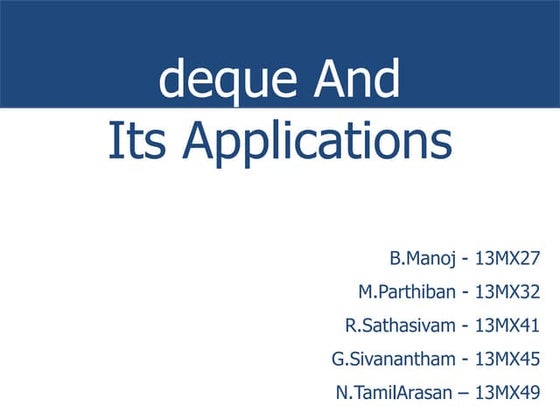 deque And
Its Applications

B.Manoj - 13MX27
M.Parthiban - 13MX32
R.Sathasivam - 13MX41
G.Sivanantham - 13MX45
N.TamilArasan – 13MX49